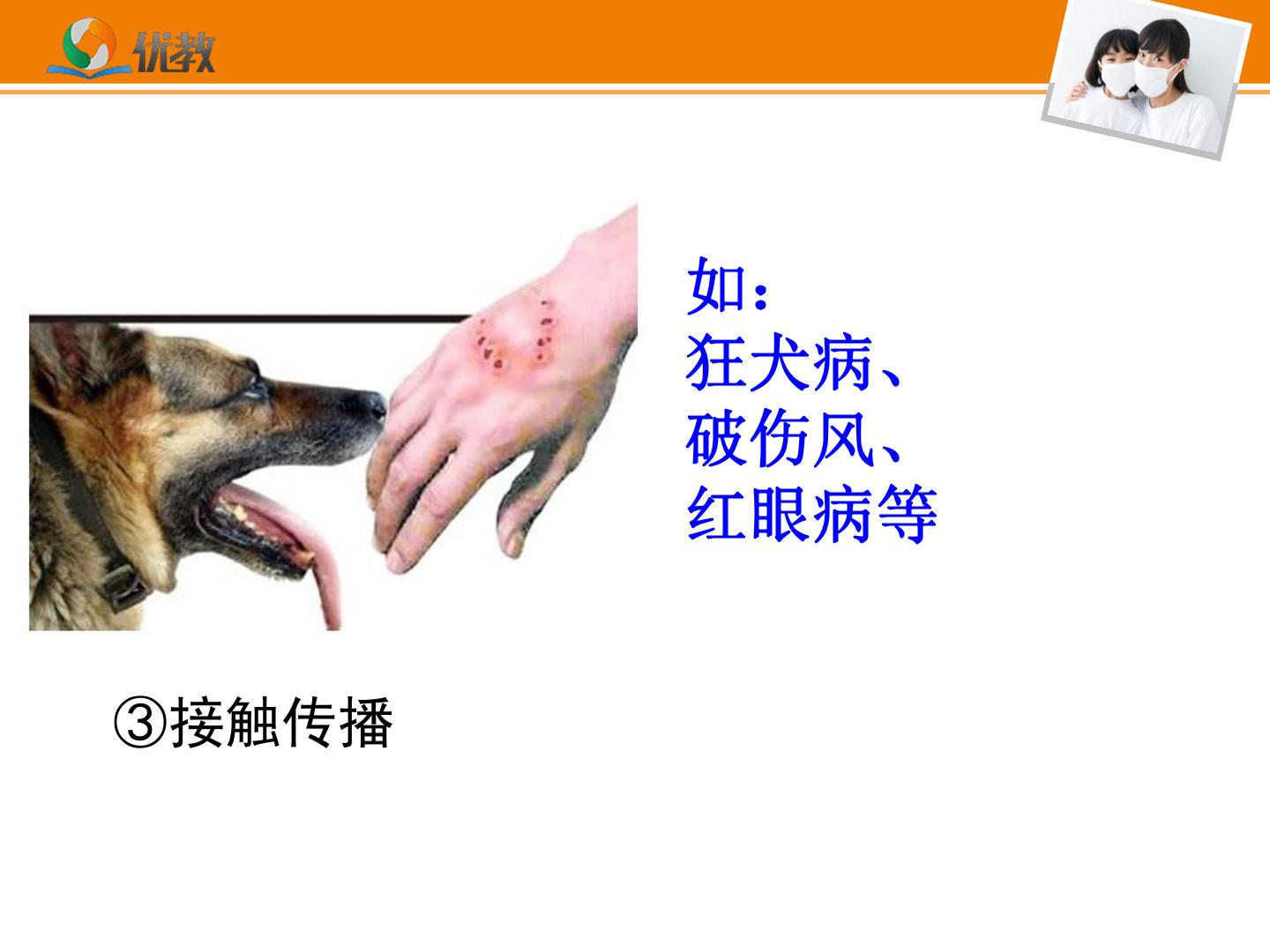 优教

如:
狂犬病、
破伤风、
红眼病等

③接触传播